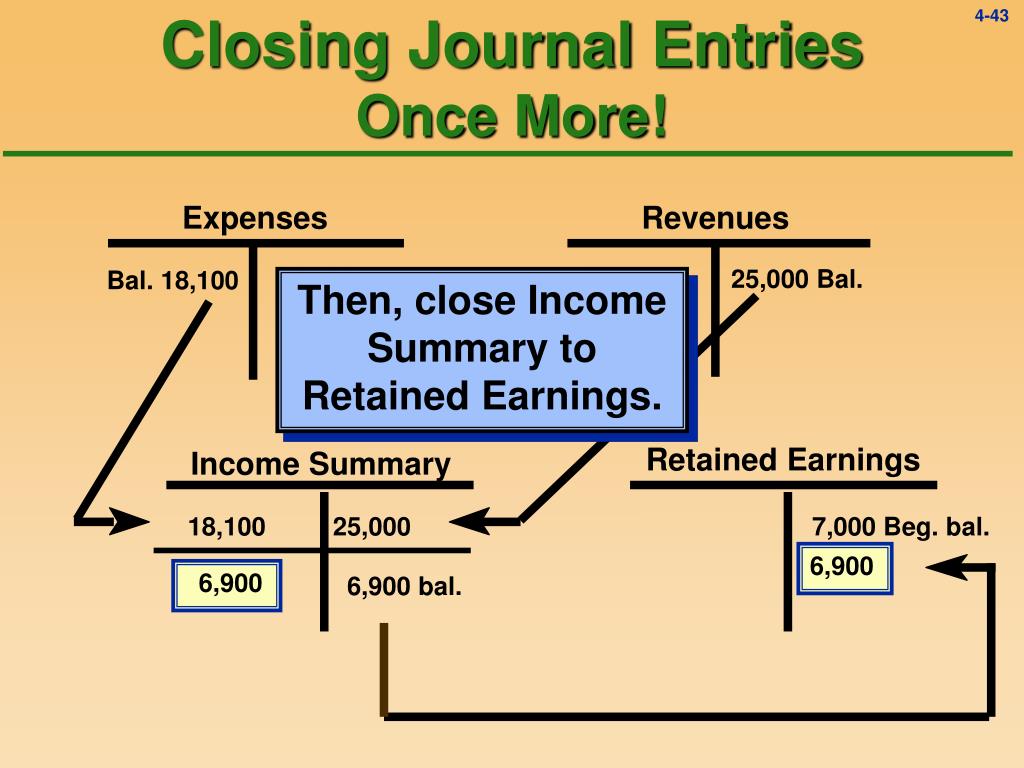 4-43

Closing Journal Entries
Once More!

Expenses

Bal. 18,100

Revenues

25,000 Bal.

Then, close Income Summary to Retained Earnings.

Income Summary

18,100

25,000

6,900

6,900 bal.

Retained Earnings

7,000 Beg. bal.

6,900